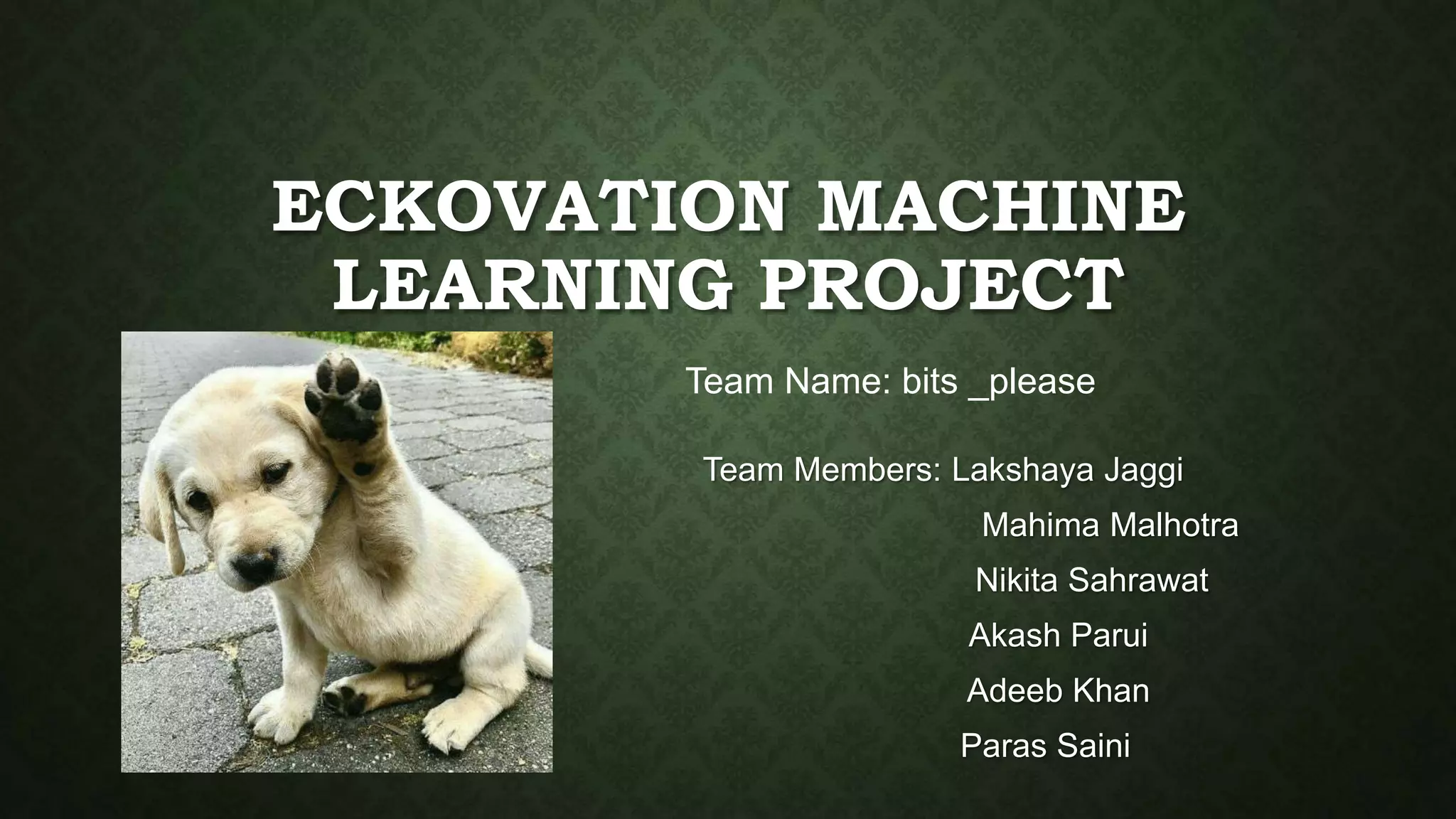 ECKOVATION MACHINE LEARNING PROJECT

Team Name: bits _please

Team Members: Lakshaya Jaggi
Mahima Malhotra
Nikita Sahrawat
Akash Parui
Adeeb Khan
Paras Saini